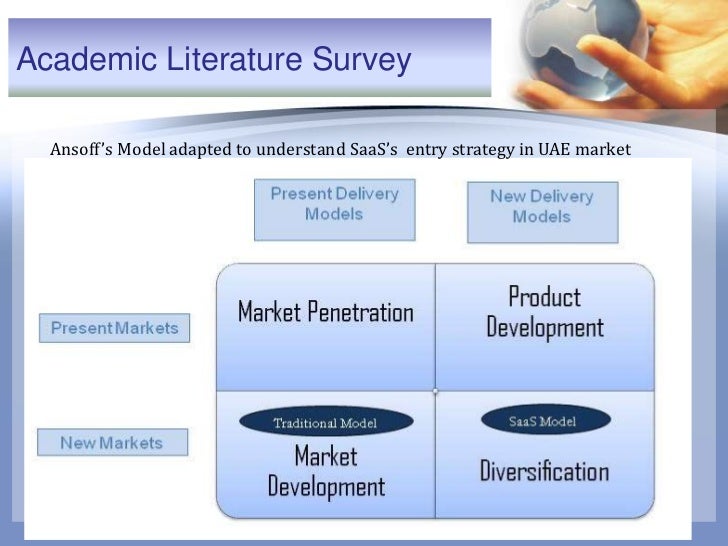 Academic Literature Survey

Ansoff's Model adapted to understand SaaS's entry strategy in UAE market

Present Delivery Models

New Delivery Models

Present Markets

New Markets

Market Penetration

Product Development

Traditional Model

Market Development

SaaS Model

Diversification